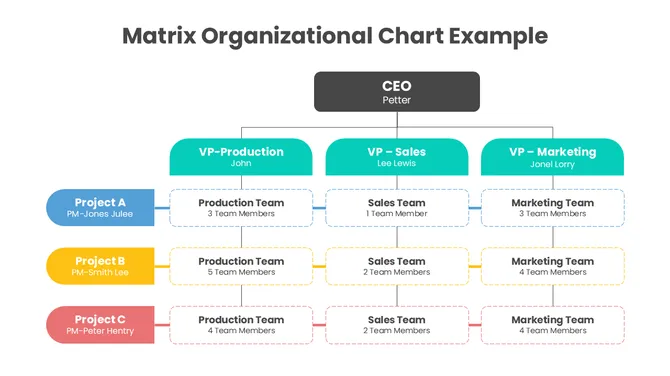 Matrix Organizational Chart Example

CEO
Petter

VP-Production
John

VP – Sales
Lee Lewis

VP – Marketing
Jonel Lorry

Project A
PM-Jones Julee

Production Team
3 Team Members

Sales Team
1 Team Member

Marketing Team
3 Team Members

Project B
PM-Smith Lee

Production Team
5 Team Members

Sales Team
2 Team Members

Marketing Team
4 Team Members

Project C
PM-Peter Hentry

Production Team
4 Team Members

Sales Team
2 Team Members

Marketing Team
4 Team Members